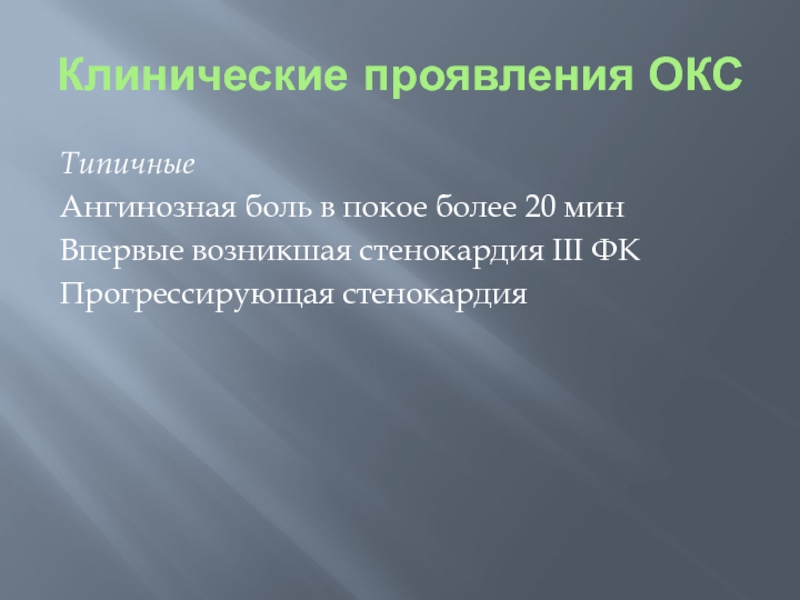 Клинические проявления ОКС

Типичные
Ангинозная боль в покое более 20 мин
Впервые возникшая стенокардия III ФК
Прогрессирующая стенокардия